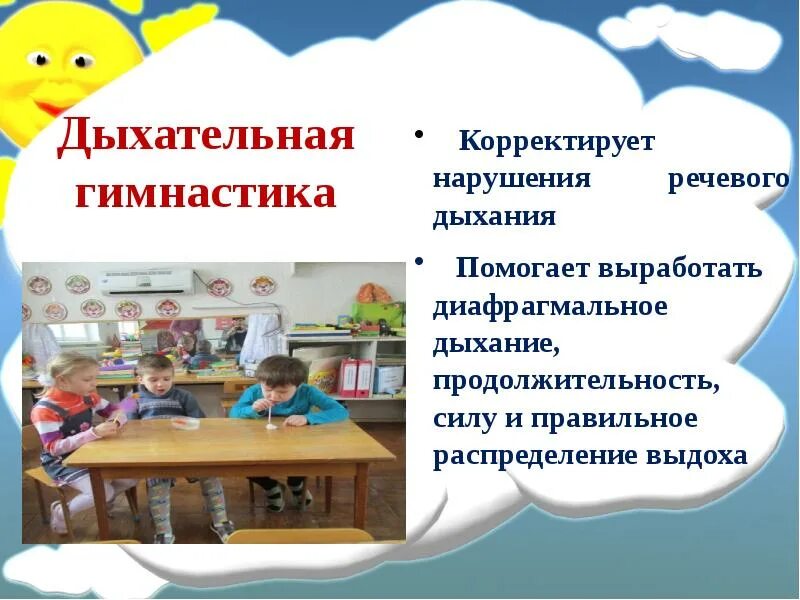 Дыхательная гимнастика

• Корректирует нарушения речевого дыхания

• Помогает выработать диафрагмальное дыхание, продолжительность, силу и правильное распределение выдоха